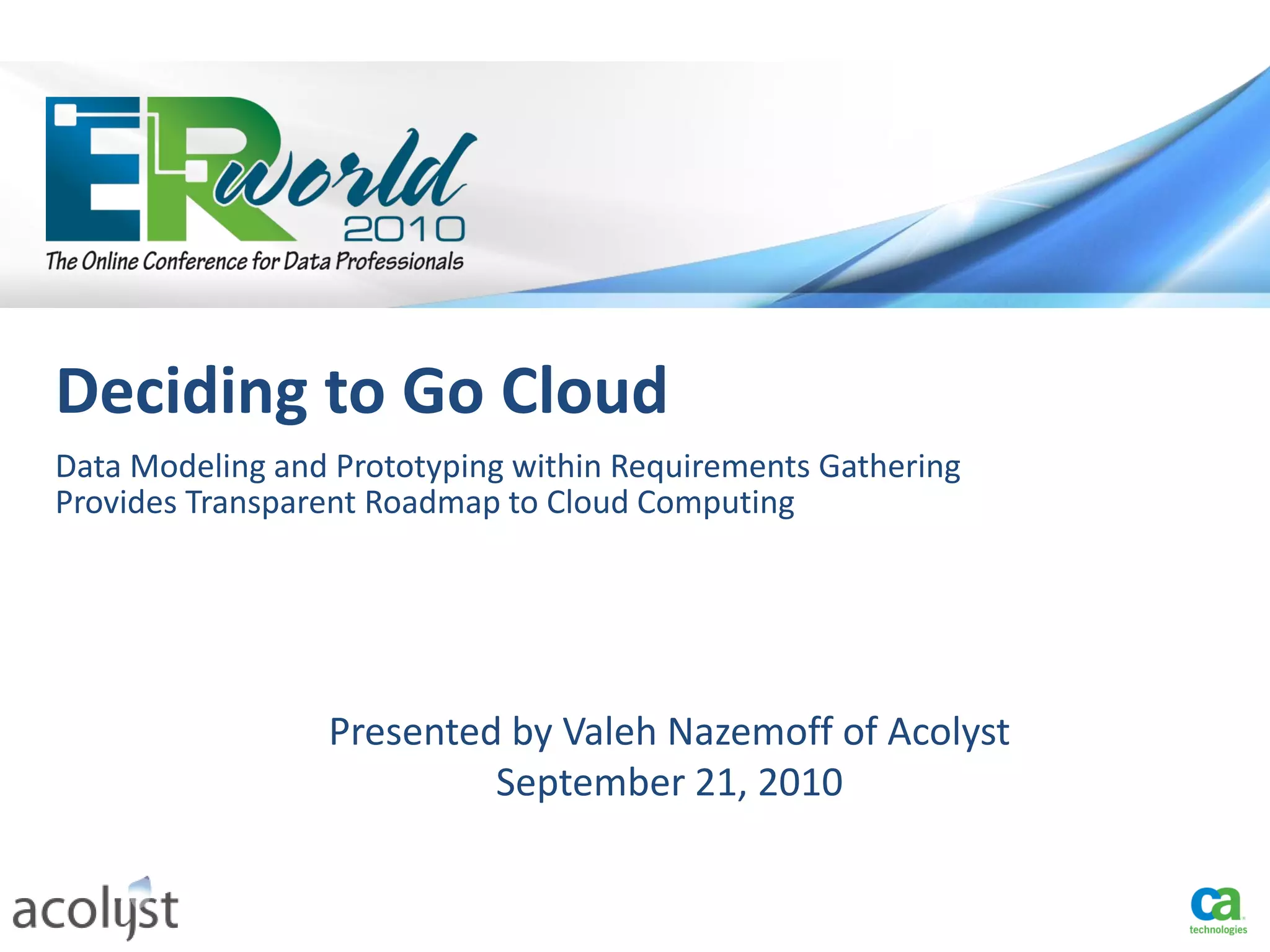 ERworld 2010
The Online Conference for Data Professionals

Deciding to Go Cloud

Data Modeling and Prototyping within Requirements Gathering Provides Transparent Roadmap to Cloud Computing

Presented by Valeh Nazemoff of Acolyst
September 21, 2010

acolyst

ca technologies